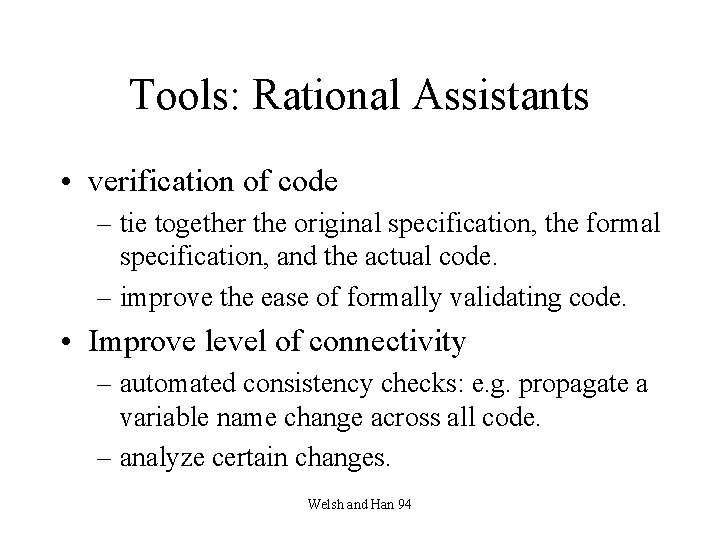 Tools: Rational Assistants

• verification of code
– tie together the original specification, the formal specification, and the actual code.
– improve the ease of formally validating code.

• Improve level of connectivity
– automated consistency checks: e.g. propagate a variable name change across all code.
– analyze certain changes.

Welsh and Han 94